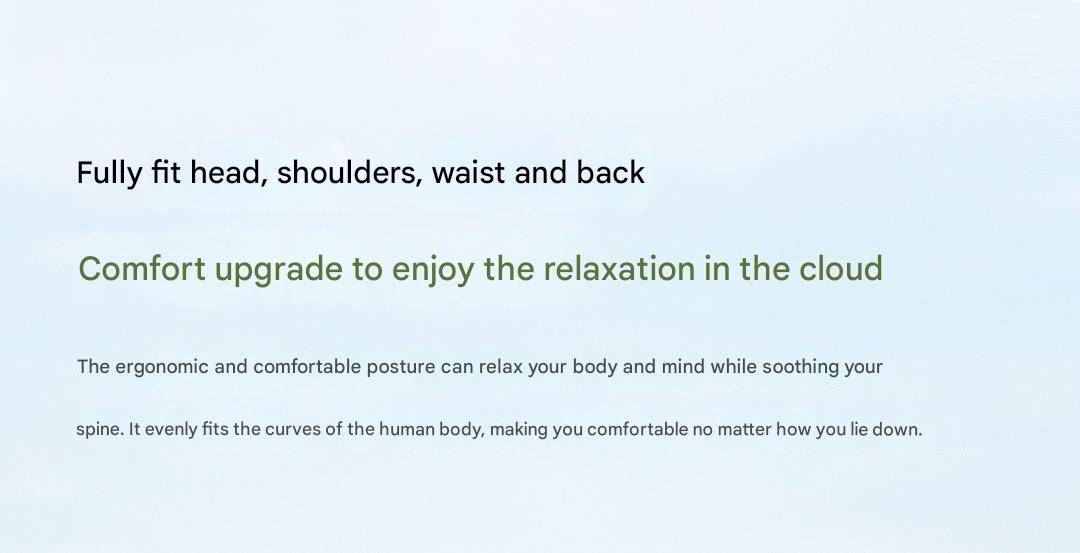 Fully fit head, shoulders, waist and back

Comfort upgrade to enjoy the relaxation in the cloud

The ergonomic and comfortable posture can relax your body and mind while soothing your spine. It evenly fits the curves of the human body, making you comfortable no matter how you lie down.